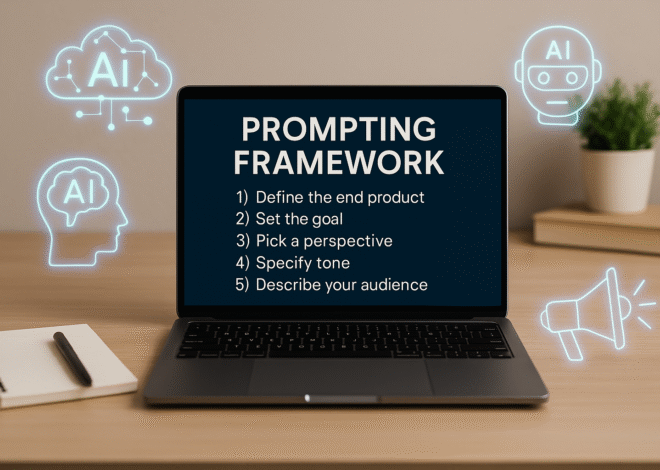 AI

AI

AI

PROMPTING FRAMEWORK

1) Define the end product
2) Set the goal
3) Pick a perspective
4) Specify tone
5) Describe your audience